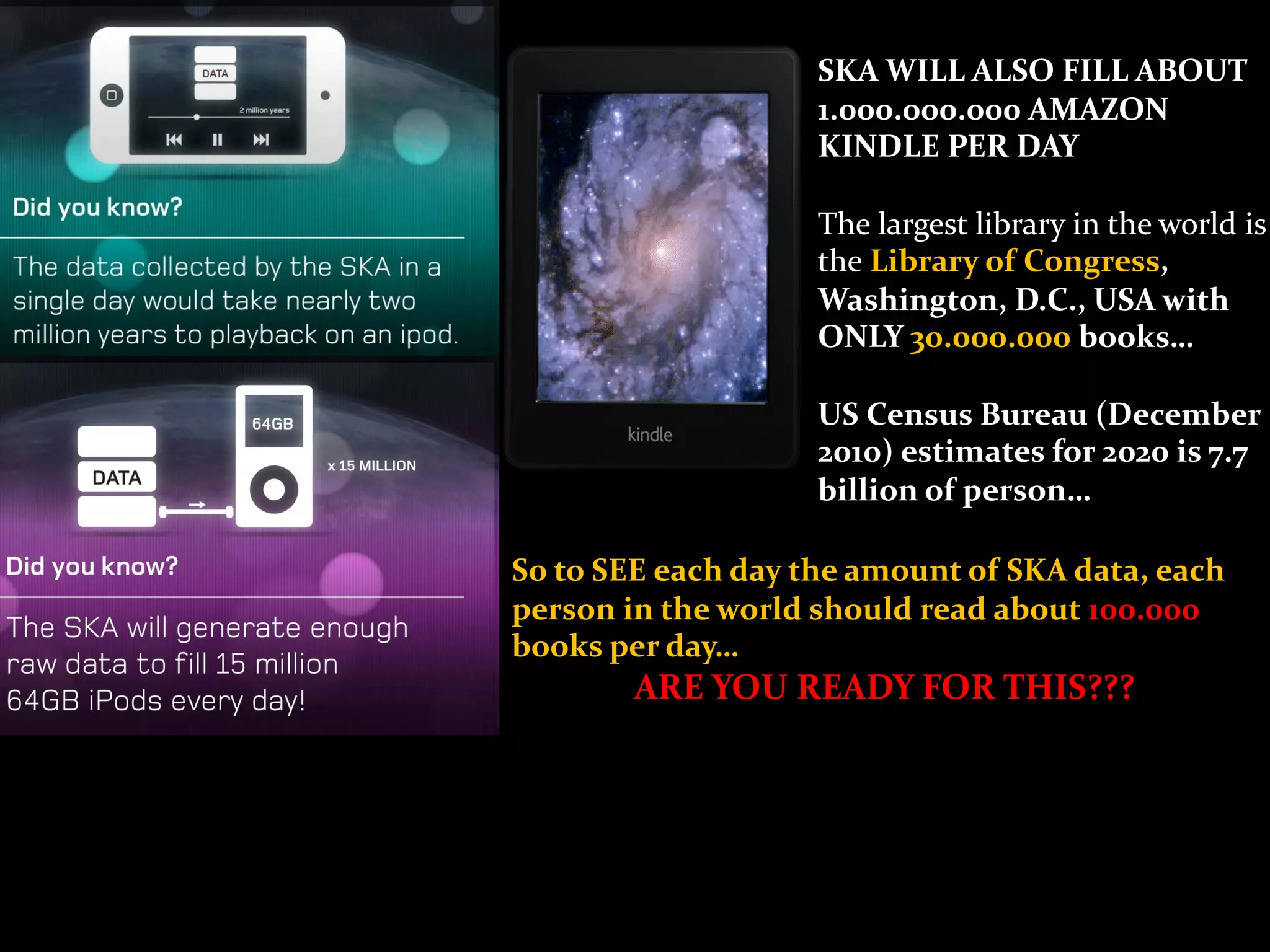 DATA

2 million years

Did you know?

The data collected by the SKA in a single day would take nearly two million years to playback on an ipod.

DATA

64GB

x 15 MILLION

Did you know?

The SKA will generate enough raw data to fill 15 million 64GB iPods every day!

kindle

SKA WILL ALSO FILL ABOUT 1.000.000.000 AMAZON KINDLE PER DAY

The largest library in the world is the Library of Congress, Washington, D.C., USA with ONLY 30.000.000 books…

US Census Bureau (December 2010) estimates for 2020 is 7.7 billion of person…

So to SEE each day the amount of SKA data, each person in the world should read about 100.000 books per day…

ARE YOU READY FOR THIS???